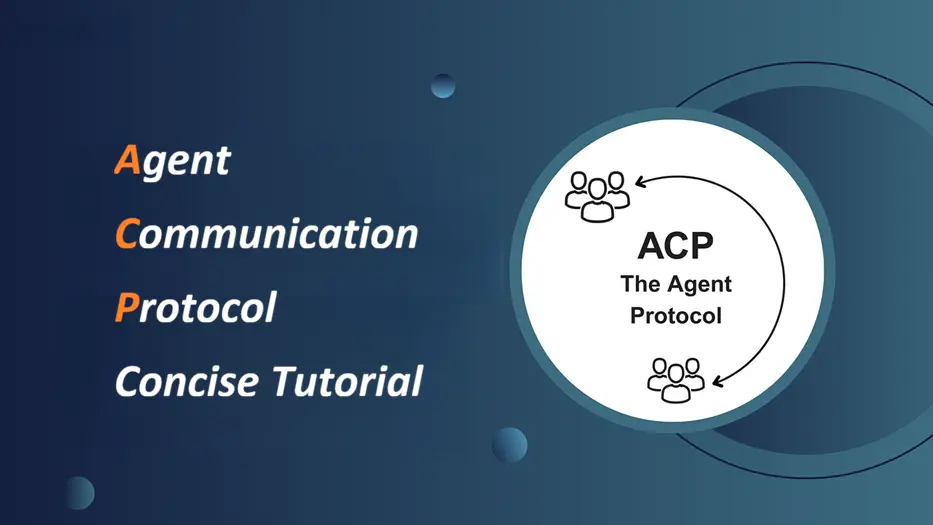 Agent
Communication
Protocol
Concise Tutorial

ACP
The Agent Protocol